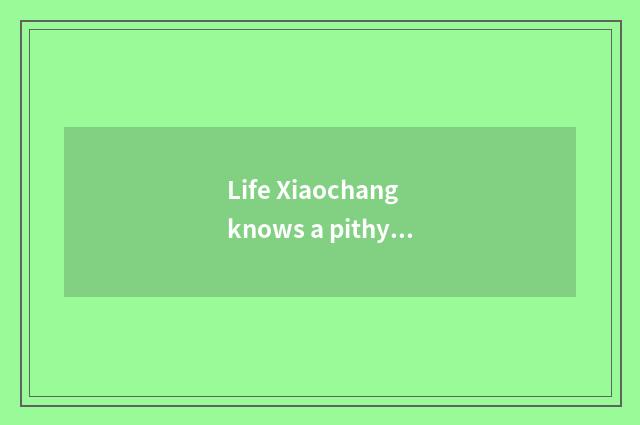 Life Xiaochang knows a pithy…